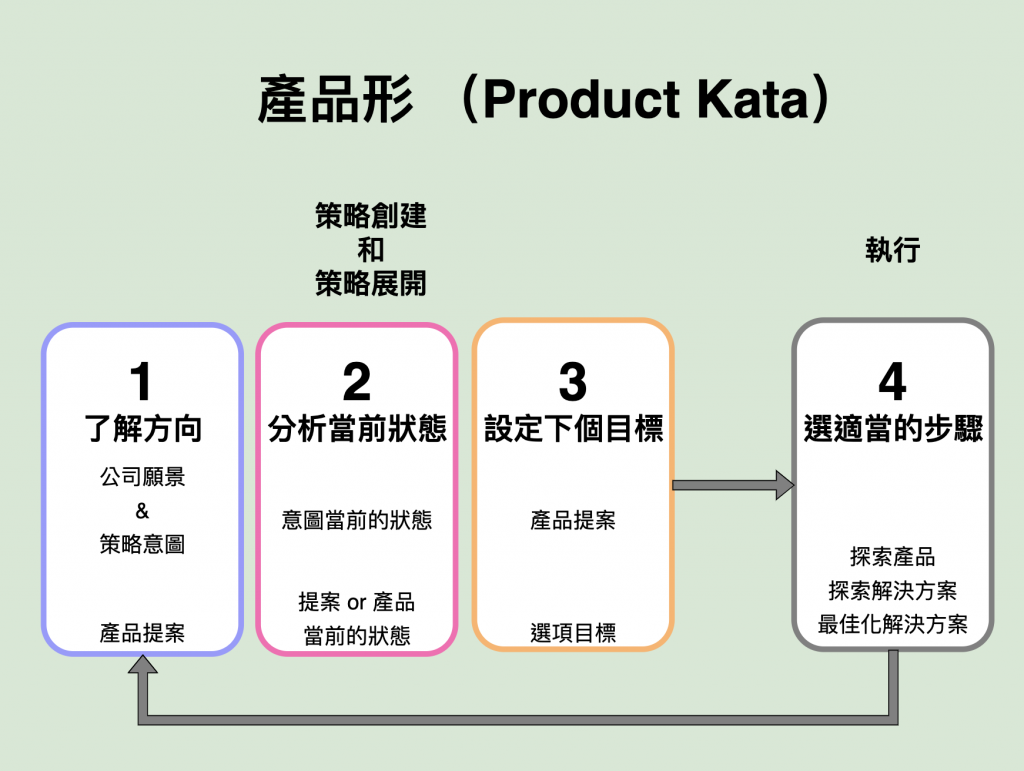 產品形 （Product Kata）

策略創建
和
策略展開

執行

1
了解方向
公司願景
&
策略意圖

產品提案

2
分析當前狀態
意圖當前的狀態

提案 or 產品
當前的狀態

3
設定下個目標
產品提案

選項目標

4
選適當的步驟
探索產品
探索解決方案
最佳化解決方案